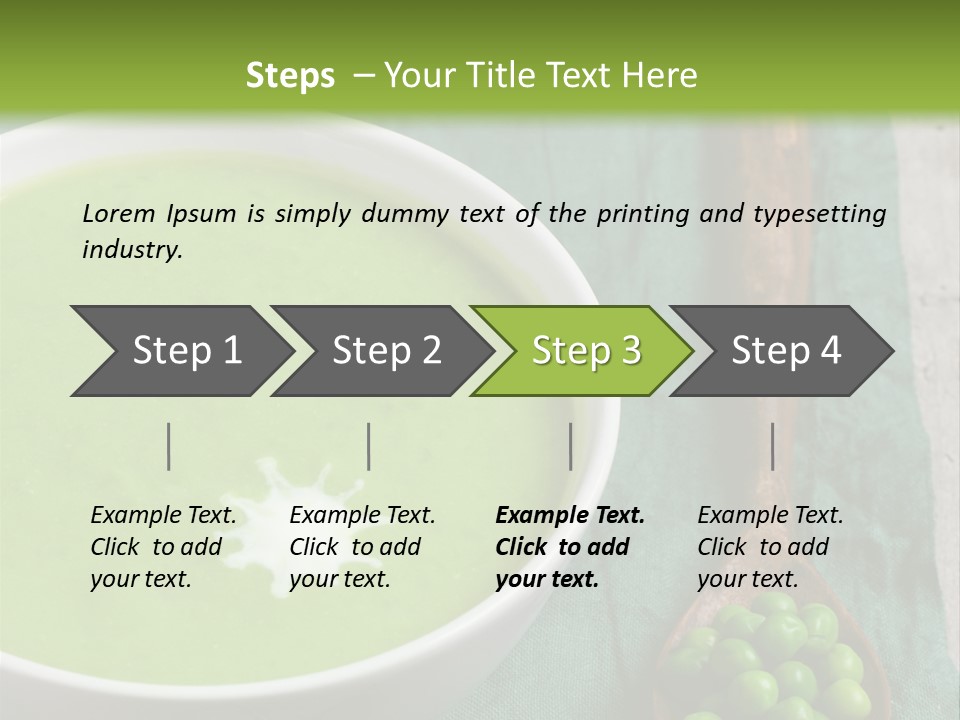 Steps – Your Title Text Here

Lorem Ipsum is simply dummy text of the printing and typesetting industry.

Step 1

Step 2

Step 3

Step 4

Example Text. Click to add your text.

Example Text. Click to add your text.

Example Text. Click to add your text.

Example Text. Click to add your text.